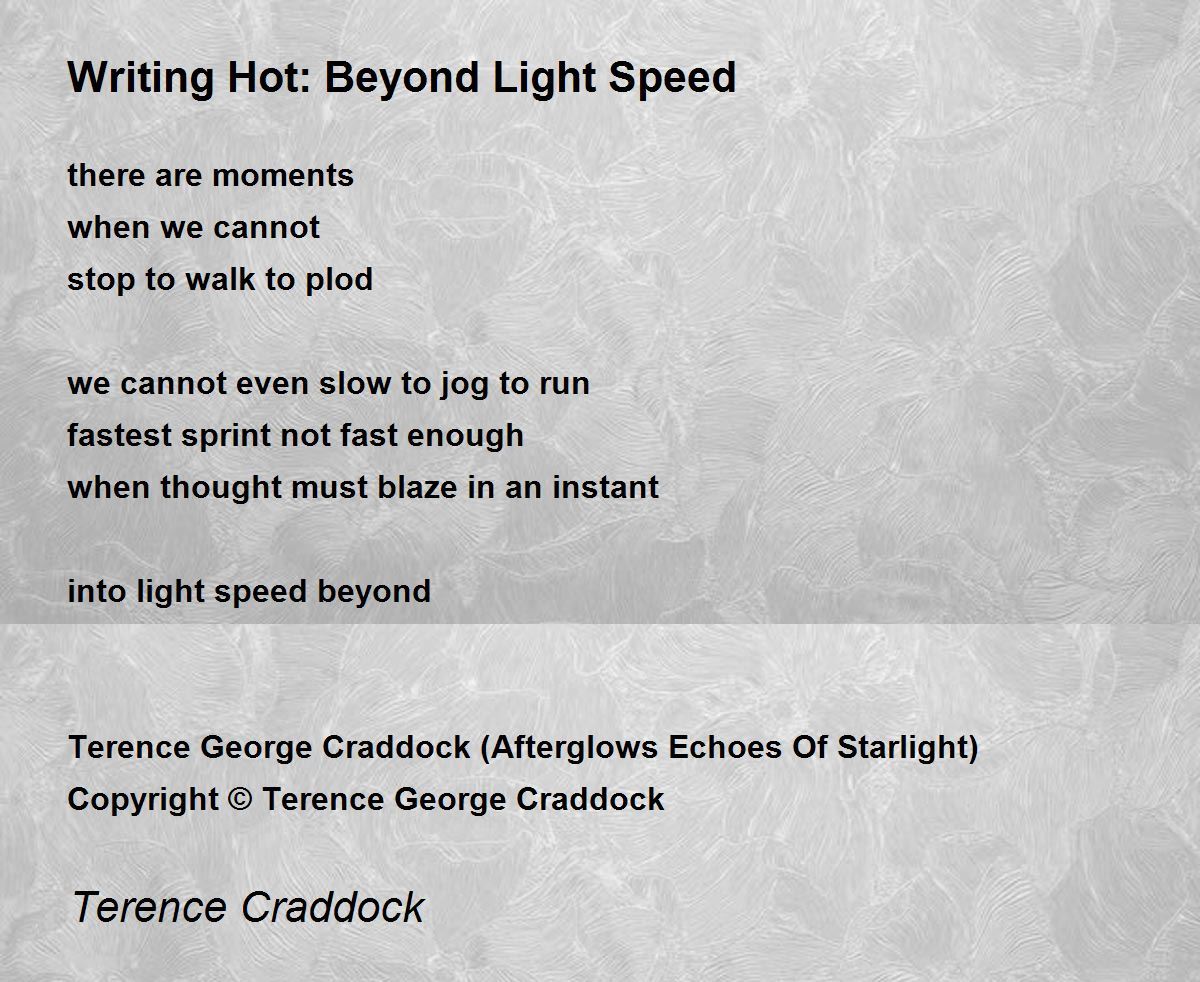 Writing Hot: Beyond Light Speed

there are moments
when we cannot
stop to walk to plod

we cannot even slow to jog to run
fastest sprint not fast enough
when thought must blaze in an instant

into light speed beyond

Terence George Craddock (Afterglows Echoes Of Starlight)
Copyright © Terence George Craddock

Terence Craddock